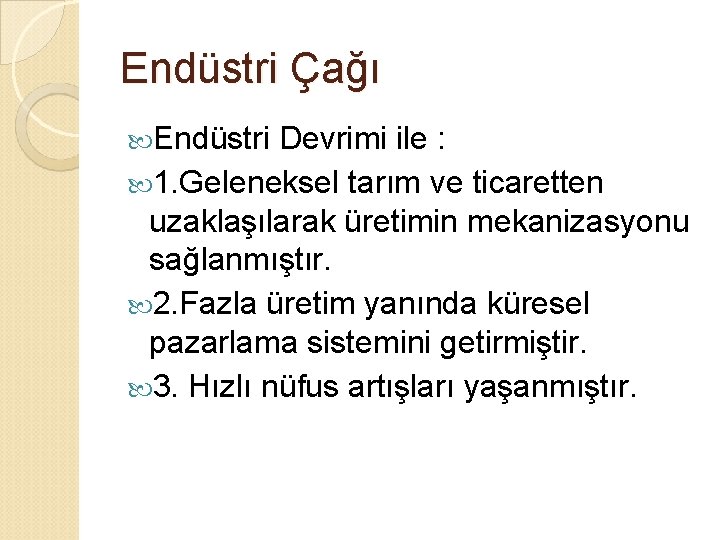 Endüstri Çağı

Endüstri Devrimi ile :

1.Geleneksel tarım ve ticaretten uzaklaşılarak üretimin mekanizasyonu sağlanmıştır.

2.Fazla üretim yanında küresel pazarlama sistemini getirmiştir.

3. Hızlı nüfus artışları yaşanmıştır.